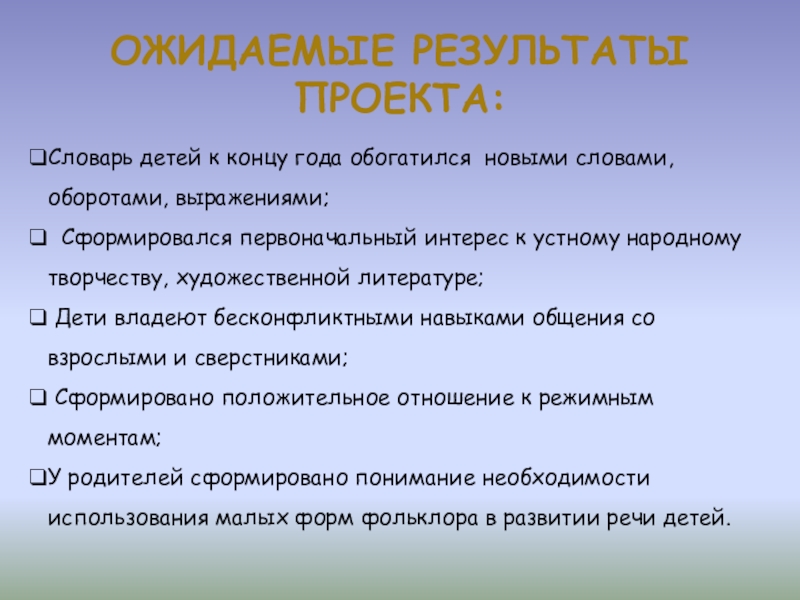 ОЖИДАЕМЫЕ РЕЗУЛЬТАТЫ ПРОЕКТА:

❑Словарь детей к концу года обогатился новыми словами, оборотами, выражениями;

❑ Сформировался первоначальный интерес к устному народному творчеству, художественной литературе;

❑ Дети владеют бесконфликтными навыками общения со взрослыми и сверстниками;

❑ Сформировано положительное отношение к режимным моментам;

❑У родителей сформировано понимание необходимости использования малых форм фольклора в развитии речи детей.